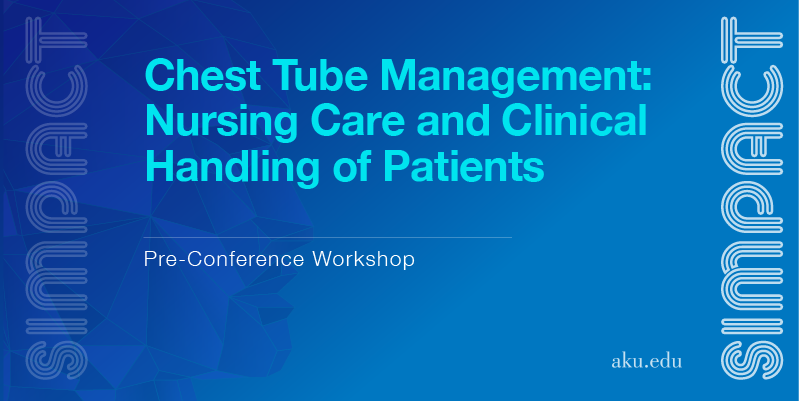 SIMPACT

Chest Tube Management: Nursing Care and Clinical Handling of Patients

Pre-Conference Workshop

aku.edu

SIMPACT